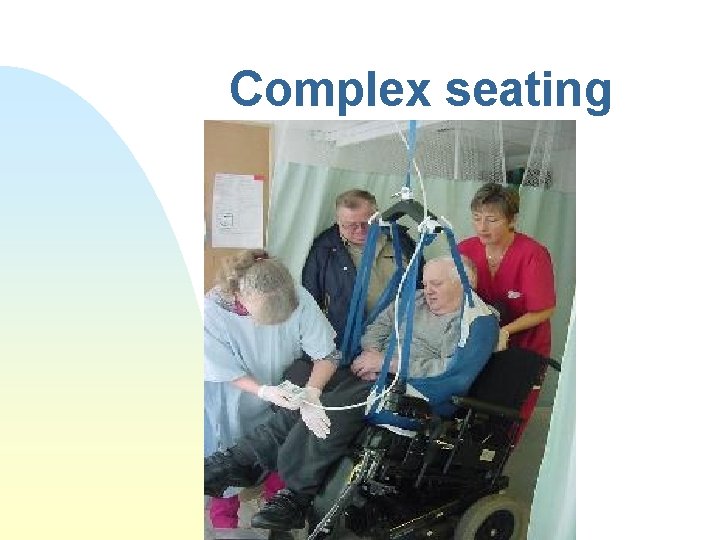 Complex seating